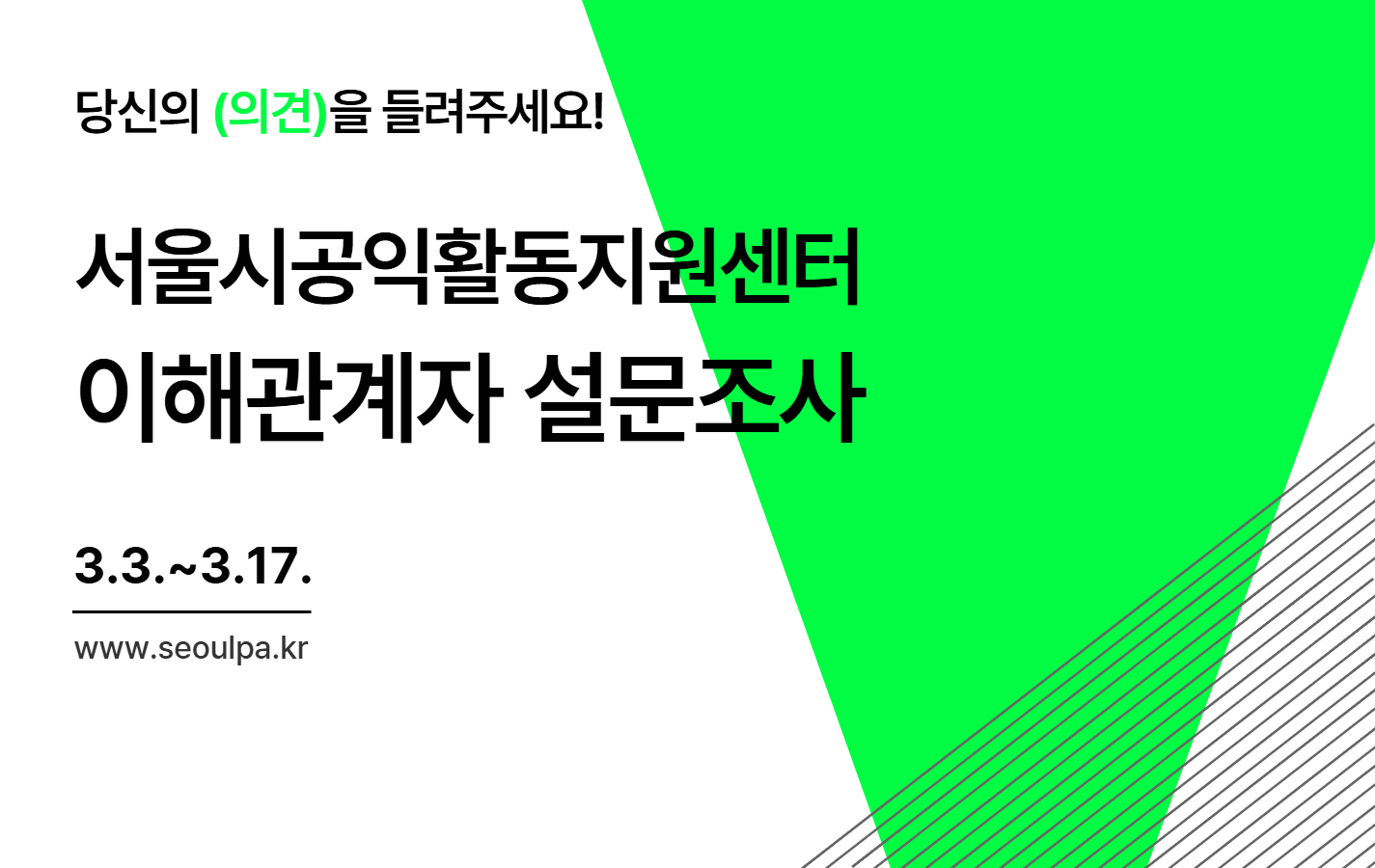 당신의 (의견)을 들려주세요!

서울시공익활동지원센터
이해관계자 설문조사

3.3.~3.17.

www.seoulpa.kr